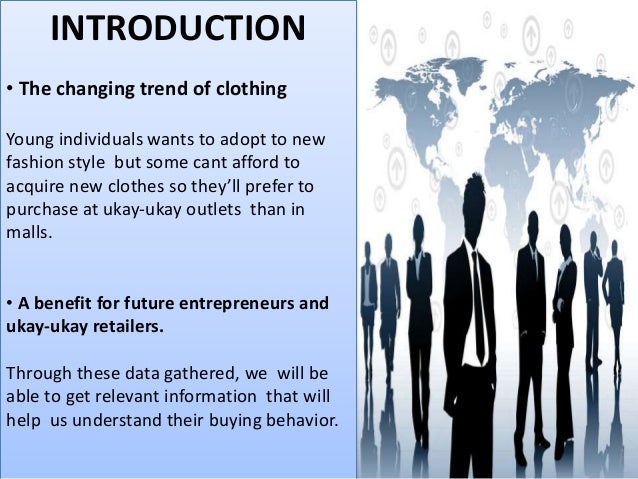 INTRODUCTION

• The changing trend of clothing

Young individuals wants to adopt to new fashion style but some cant afford to acquire new clothes so they'll prefer to purchase at ukay-ukay outlets than in malls.

• A benefit for future entrepreneurs and ukay-ukay retailers.

Through these data gathered, we will be able to get relevant information that will help us understand their buying behavior.